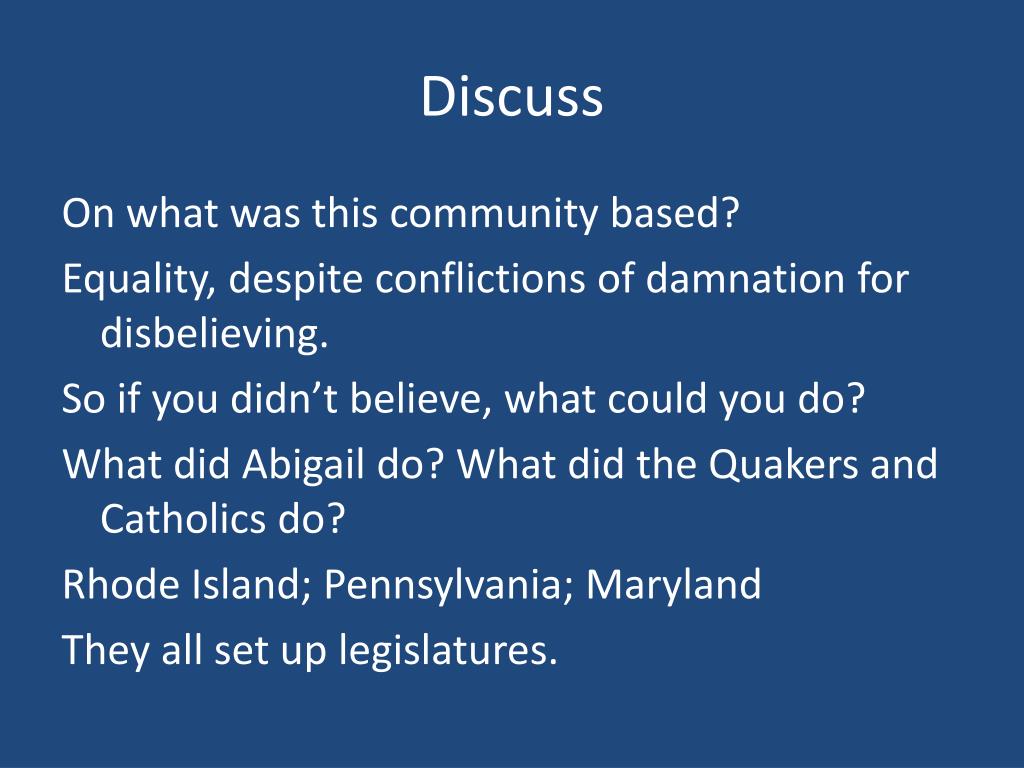 Discuss

On what was this community based?

Equality, despite conflictions of damnation for disbelieving.

So if you didn’t believe, what could you do?

What did Abigail do? What did the Quakers and Catholics do?

Rhode Island; Pennsylvania; Maryland

They all set up legislatures.